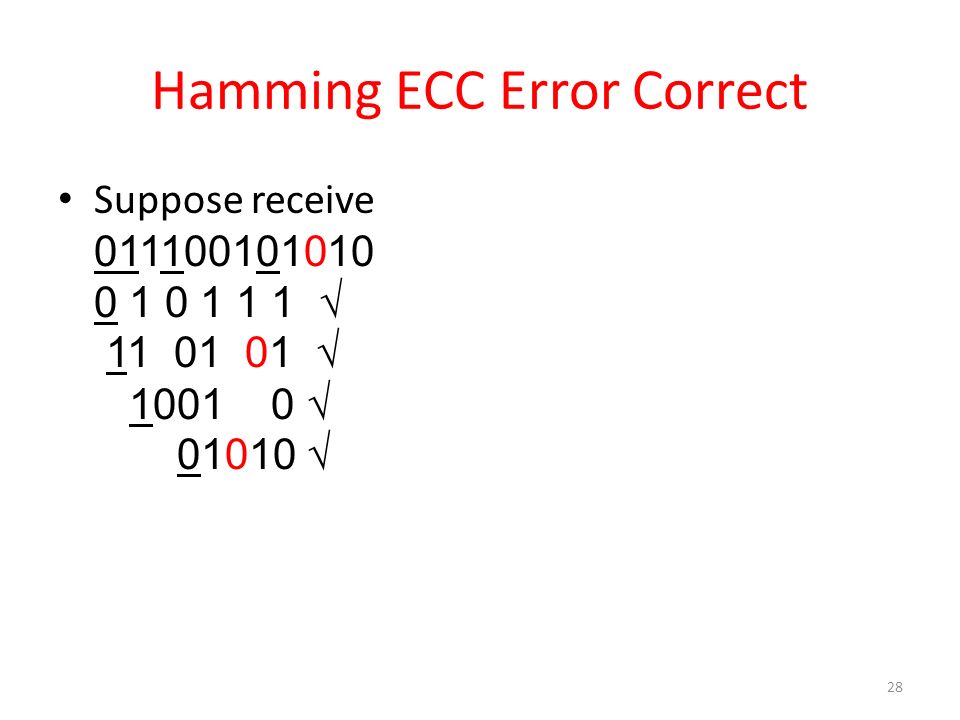 Hamming ECC Error Correct

• Suppose receive
011100101010
0 1 0 1 1 1 √
11 01 01 √
1001 0 √
01010 √

28